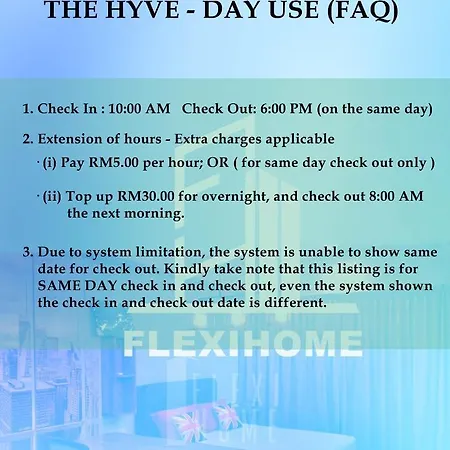 THE HYVE - DAY USE (FAQ)

1. Check In : 10:00 AM Check Out: 6:00 PM (on the same day)

2. Extension of hours - Extra charges applicable

· (i) Pay RM5.00 per hour; OR ( for same day check out only )

· (ii) Top up RM30.00 for overnight, and check out 8:00 AM the next morning.

3. Due to system limitation, the system is unable to show same date for check out. Kindly take note that this listing is for SAME DAY check in and check out, even the system shown the check in and check out date is different.

FLEXIHOME

FLEXI HOME